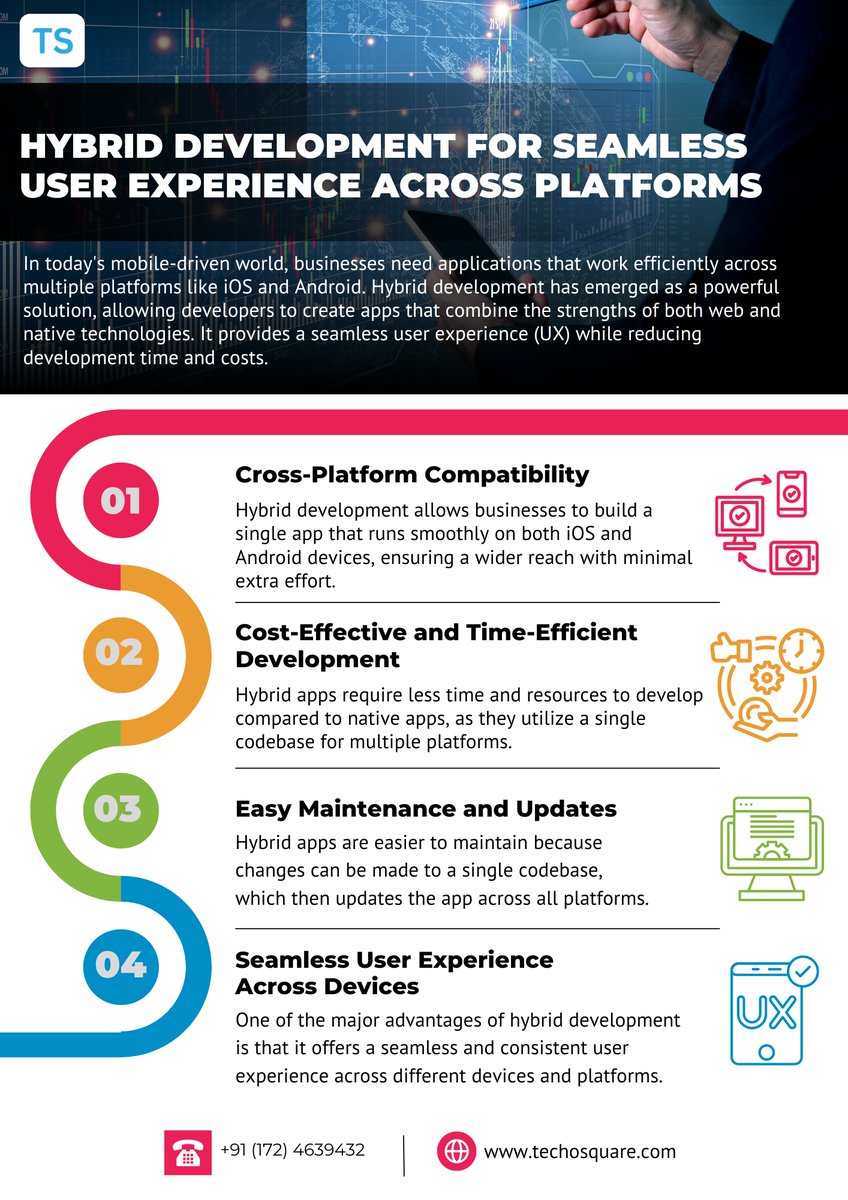 TS

HYBRID DEVELOPMENT FOR SEAMLESS USER EXPERIENCE ACROSS PLATFORMS

In today's mobile-driven world, businesses need applications that work efficiently across multiple platforms like iOS and Android. Hybrid development has emerged as a powerful solution, allowing developers to create apps that combine the strengths of both web and native technologies. It provides a seamless user experience (UX) while reducing development time and costs.

01

Cross-Platform Compatibility

Hybrid development allows businesses to build a single app that runs smoothly on both iOS and Android devices, ensuring a wider reach with minimal extra effort.

02

Cost-Effective and Time-Efficient Development

Hybrid apps require less time and resources to develop compared to native apps, as they utilize a single codebase for multiple platforms.

03

Easy Maintenance and Updates

Hybrid apps are easier to maintain because changes can be made to a single codebase, which then updates the app across all platforms.

04

Seamless User Experience Across Devices

One of the major advantages of hybrid development is that it offers a seamless and consistent user experience across different devices and platforms.

UX

+91 (172) 4639432

www.techosquare.com